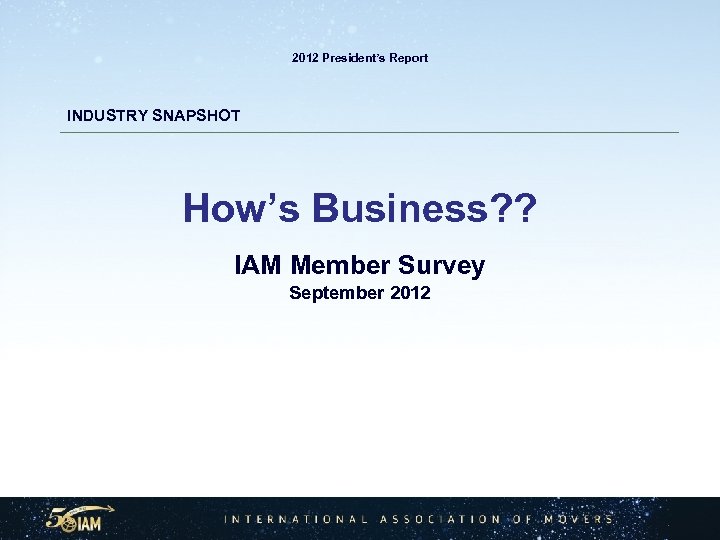 2012 President's Report

INDUSTRY SNAPSHOT

How's Business??

IAM Member Survey

September 2012

50 IAM

INTERNATIONAL ASSOCIATION OF MOVERS